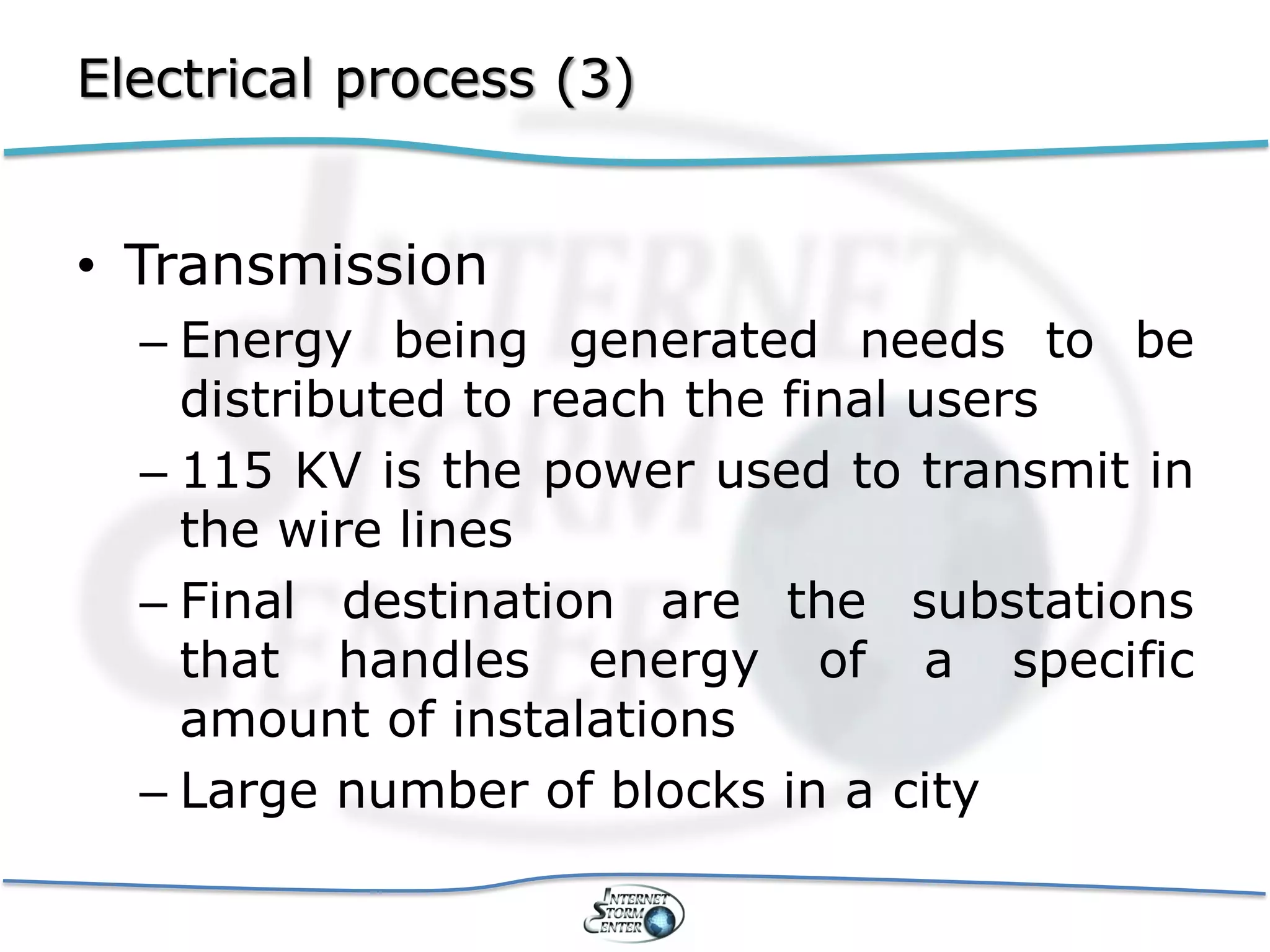 Electrical process (3)

• Transmission

– Energy being generated needs to be distributed to reach the final users

– 115 KV is the power used to transmit in the wire lines

– Final destination are the substations that handles energy of a specific amount of instalations

– Large number of blocks in a city

INTERNET STORM CENTER